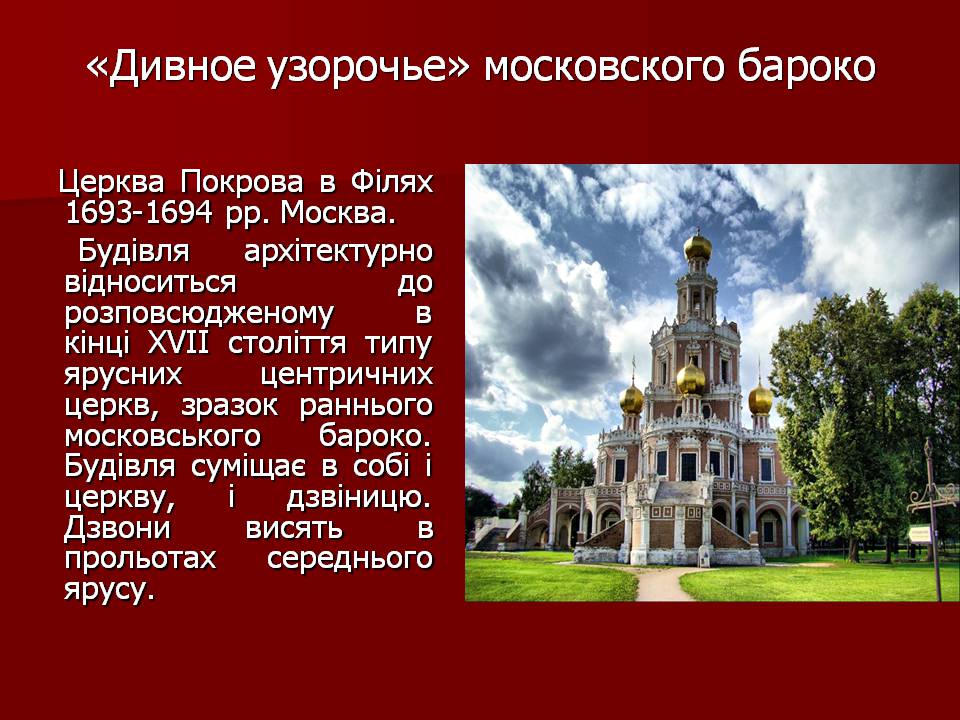 «Дивное узорочье» московского бароко

Церква Покрова в Філях 1693-1694 рр. Москва.

Будівля архітектурно відноситься до розповсюдженому в кінці XVII століття типу ярусних центричних церкв, зразок раннього московського бароко. Будівля суміщає в собі і церкву, і дзвіницю. Дзвони висять в прольотах середнього ярусу.